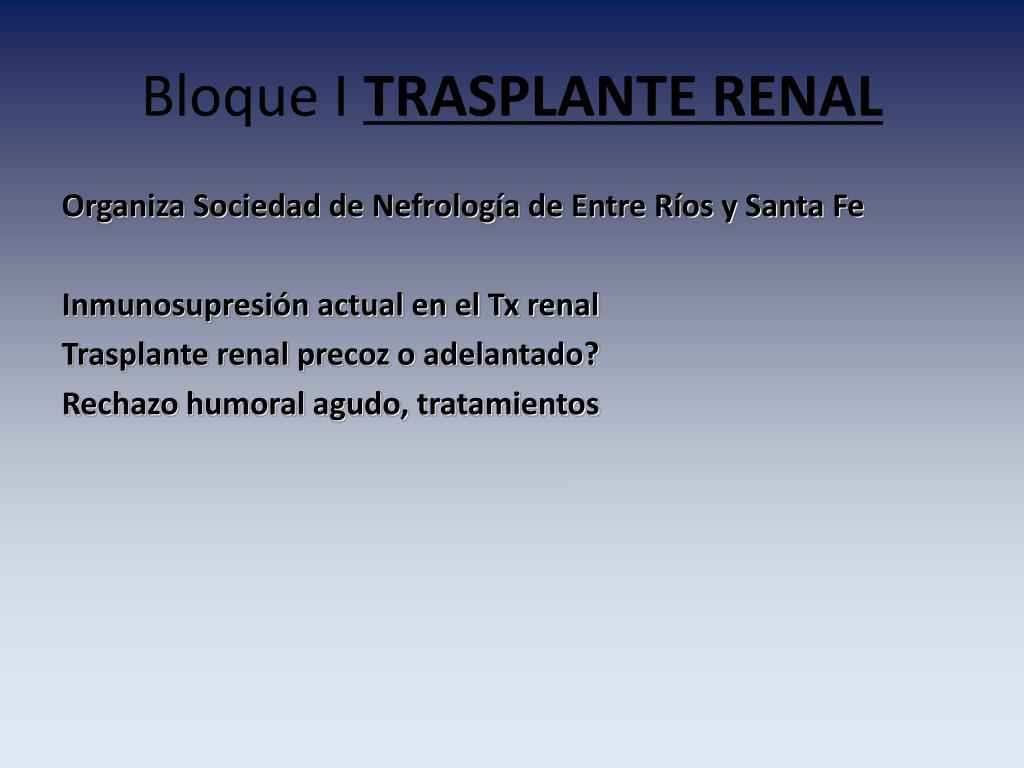 Bloque I TRASPLANTE RENAL

Organiza Sociedad de Nefrología de Entre Ríos y Santa Fe

Inmunosupresión actual en el Tx renal
Trasplante renal precoz o adelantado?
Rechazo humoral agudo, tratamientos